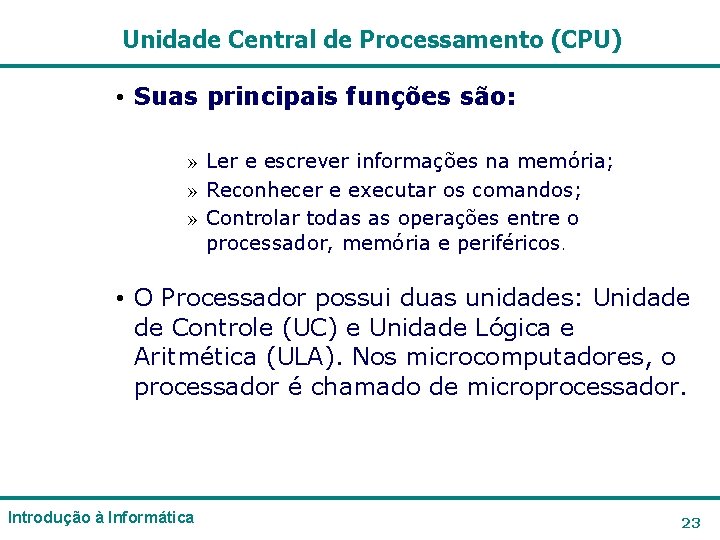 Unidade Central de Processamento (CPU)

• Suas principais funções são:

» Ler e escrever informações na memória;
» Reconhecer e executar os comandos;
» Controlar todas as operações entre o processador, memória e periféricos.

• O Processador possui duas unidades: Unidade de Controle (UC) e Unidade Lógica e Aritmética (ULA). Nos microcomputadores, o processador é chamado de microprocessador.

Introdução à Informática

23